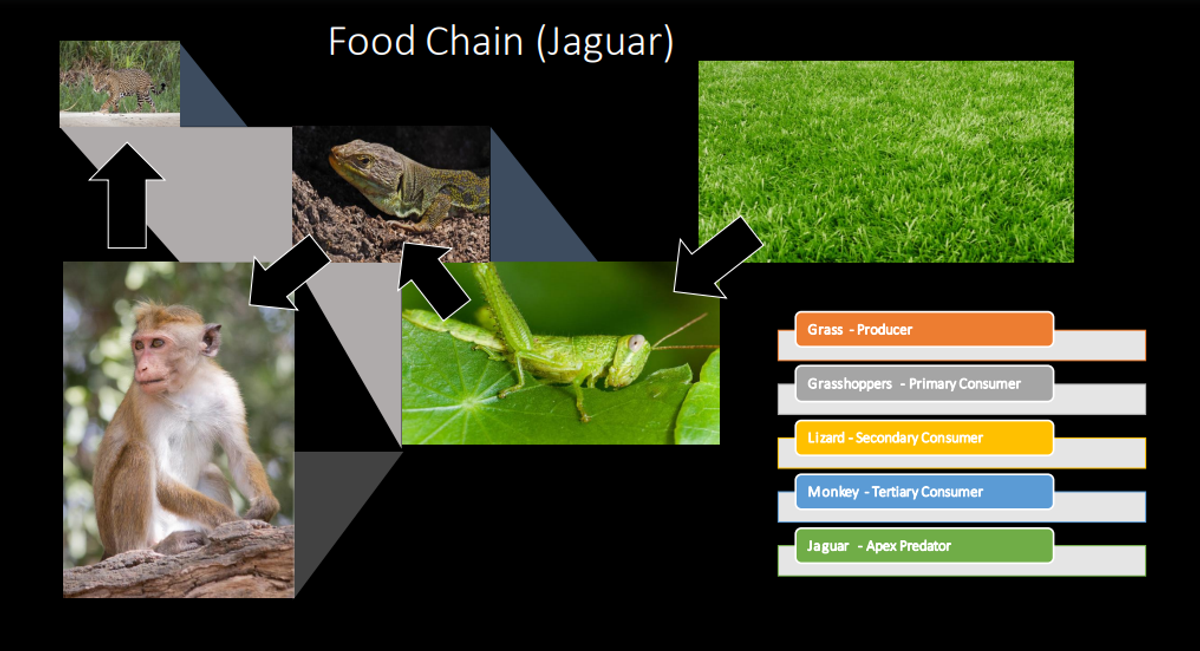 Food Chain (Jaguar)

Grass - Producer

Grasshoppers - Primary Consumer

Lizard - Secondary Consumer

Monkey - Tertiary Consumer

Jaguar - Apex Predator